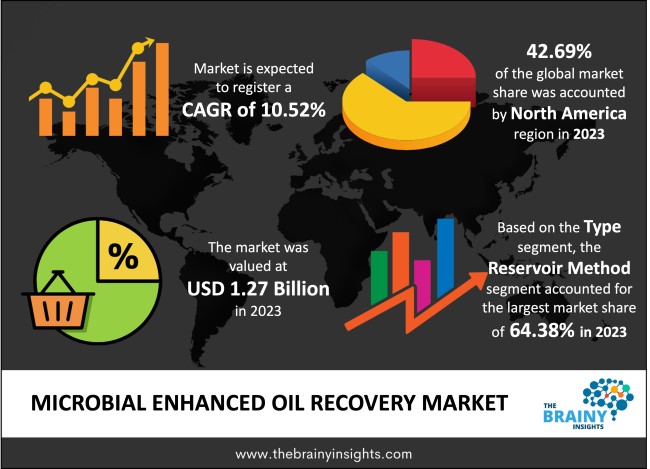 Market is expected to register a CAGR of 10.52%

42.69% of the global market share was accounted by North America region in 2023

%

The market was valued at USD 1.27 Billion in 2023

Based on the Type segment, the Reservoir Method segment accounted for the largest market share of 64.38% in 2023

MICROBIAL ENHANCED OIL RECOVERY MARKET

THE BRAINY INSIGHTS

www.thebrainyinsights.com